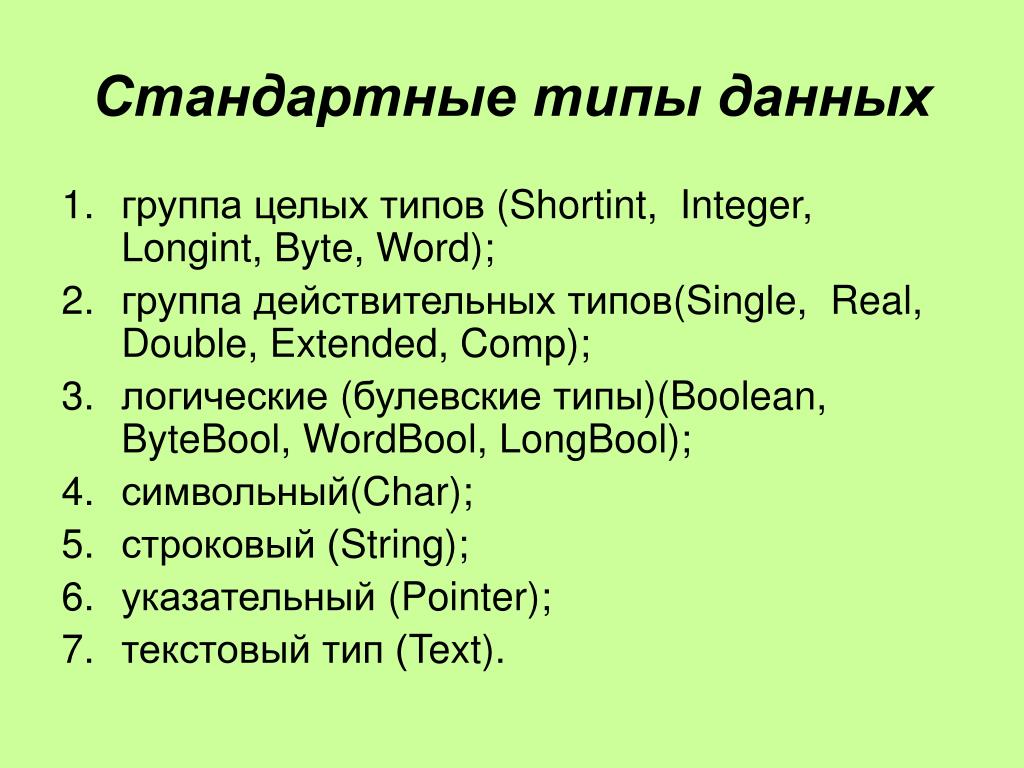 Стандартные типы данных

1. группа целых типов (Shortint, Integer, Longint, Byte, Word);
2. группа действительных типов(Single, Real, Double, Extended, Comp);
3. логические (булевские типы)(Boolean, ByteBool, WordBool, LongBool);
4. символьный(Char);
5. строковый (String);
6. указательный (Pointer);
7. текстовый тип (Text).